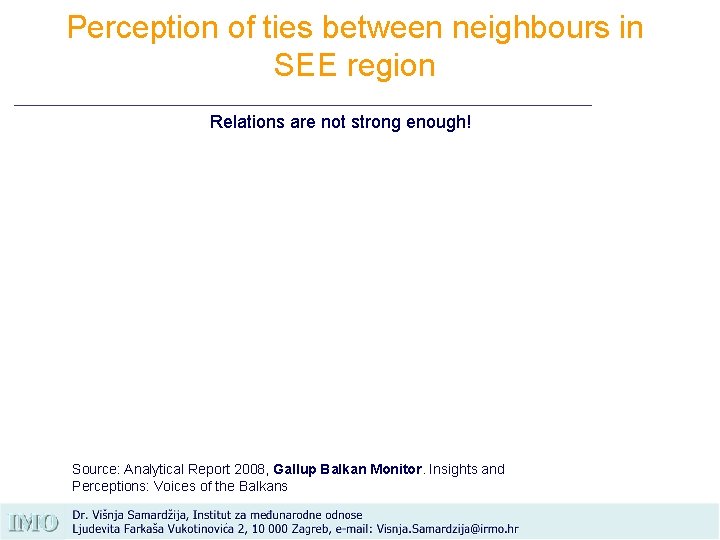 Perception of ties between neighbours in SEE region

Relations are not strong enough!

Source: Analytical Report 2008, Gallup Balkan Monitor. Insights and Perceptions: Voices of the Balkans

IMO

Dr. Višnja Samardžija, Institut za međunarodne odnose
Ljudevita Farkaša Vukotinovića 2, 10 000 Zagreb, e-mail: Visnja.Samardzija@irmo.hr